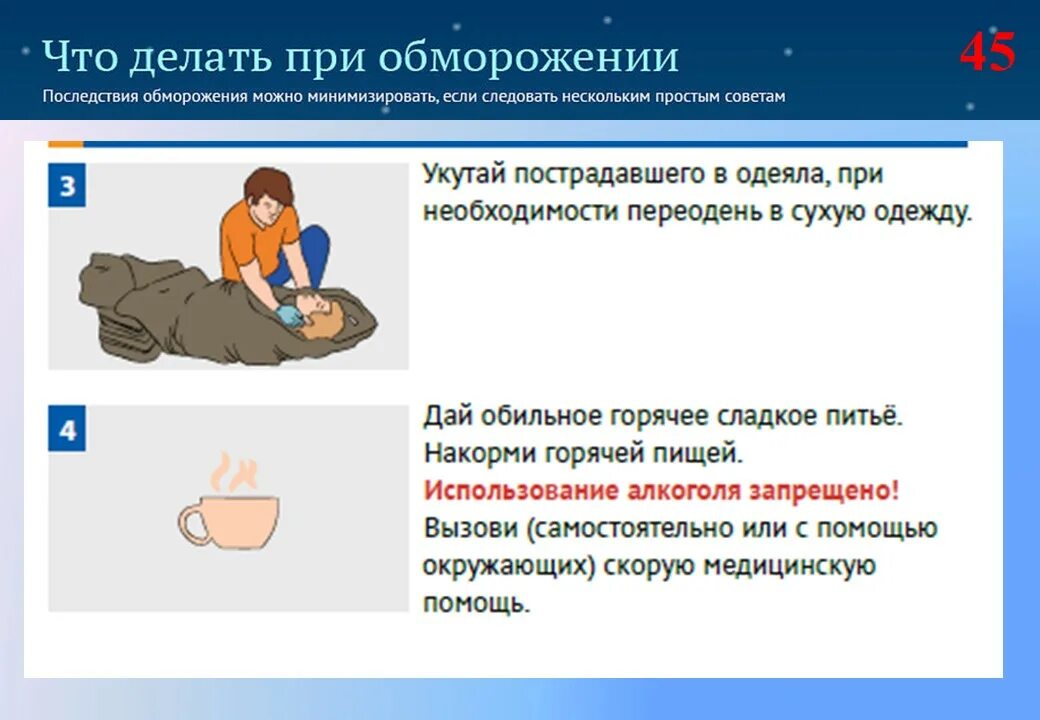 Что делать при обморожении

45

Последствия обморожения можно минимизировать, если следовать нескольким простым советам

3

Укутай пострадавшего в одеяла, при необходимости переодень в сухую одежду.

4

Дай обильное горячее сладкое питьё. Накорми горячей пищей.
Использование алкоголя запрещено!
Вызови (самостоятельно или с помощью окружающих) скорую медицинскую помощь.